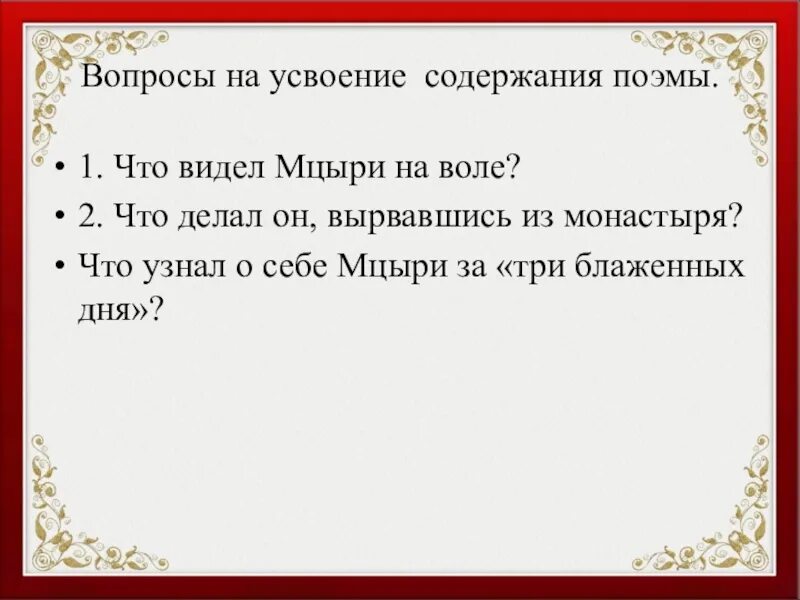 Вопросы на усвоение содержания поэмы.

• 1. Что видел Мцыри на воле?
• 2. Что делал он, вырвавшись из монастыря?
• Что узнал о себе Мцыри за «три блаженных дня»?